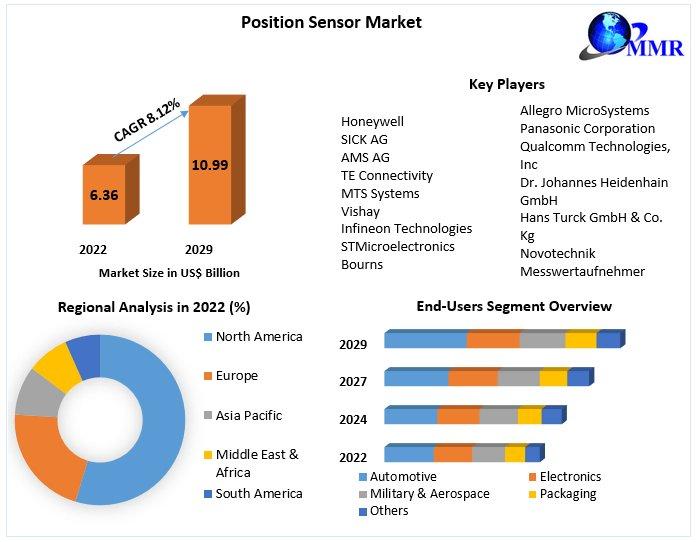 Position Sensor Market

MMR

CAGR 8.12%

6.36

10.99

2022

2029

Market Size in US$ Billion

Key Players

Honeywell
SICK AG
AMS AG
TE Connectivity
MTS Systems
Vishay
Infineon Technologies
STMicroelectronics
Bourns

Allegro MicroSystems
Panasonic Corporation
Qualcomm Technologies, Inc
Dr. Johannes Heidenhain GmbH
Hans Turck GmbH & Co. Kg
Novotechnik Messwertaufnehmer

Regional Analysis in 2022 (%)

North America
Europe
Asia Pacific
Middle East & Africa
South America

End-Users Segment Overview

2029
2027
2024
2022

Automotive
Electronics
Military & Aerospace
Packaging
Others